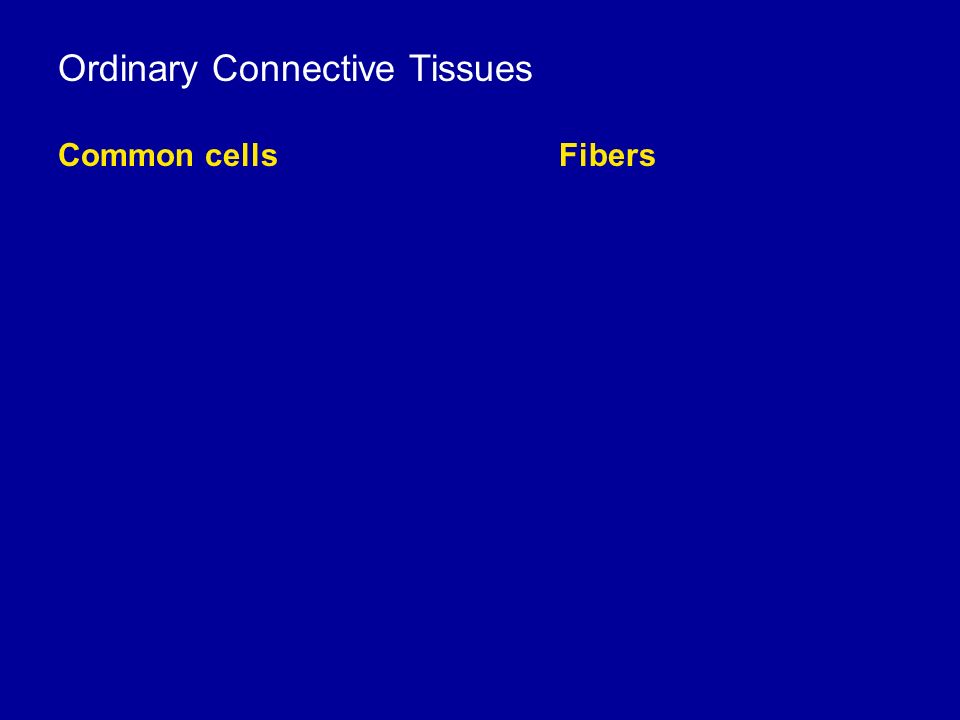 Ordinary Connective Tissues

Common cells

Fibers